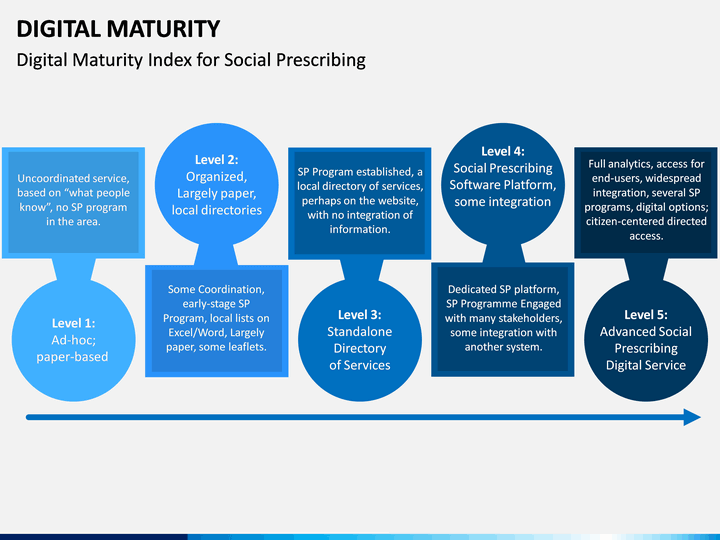 DIGITAL MATURITY

Digital Maturity Index for Social Prescribing

Uncoordinated service, based on “what people know”, no SP program in the area.

Level 1:
Ad-hoc;
paper-based

Level 2:
Organized,
Largely paper,
local directories

Some Coordination, early-stage SP Program, local lists on Excel/Word, Largely paper, some leaflets.

SP Program established, a local directory of services, perhaps on the website, with no integration of information.

Level 3:
Standalone
Directory
of Services

Level 4:
Social Prescribing
Software Platform,
some integration

Dedicated SP platform, SP Programme Engaged with many stakeholders, some integration with another system.

Full analytics, access for end-users, widespread integration, several SP programs, digital options; citizen-centered directed access.

Level 5:
Advanced Social
Prescribing
Digital Service